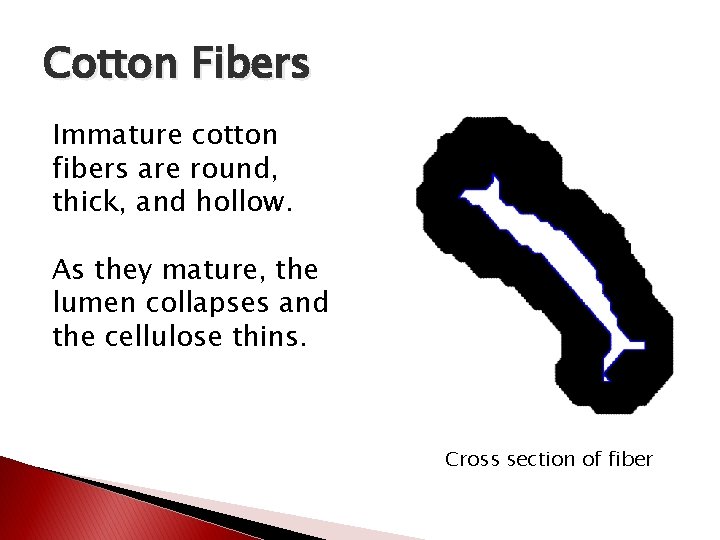 Cotton Fibers

Immature cotton fibers are round, thick, and hollow.

As they mature, the lumen collapses and the cellulose thins.

Cross section of fiber